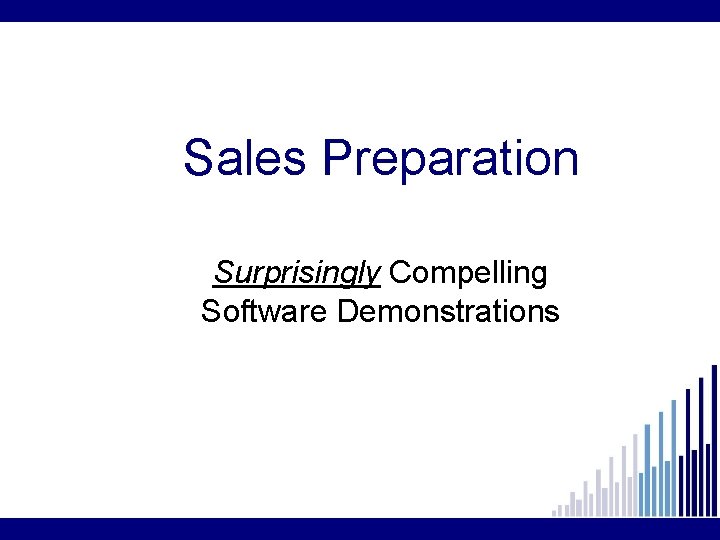 Sales Preparation

Surprisingly Compelling Software Demonstrations